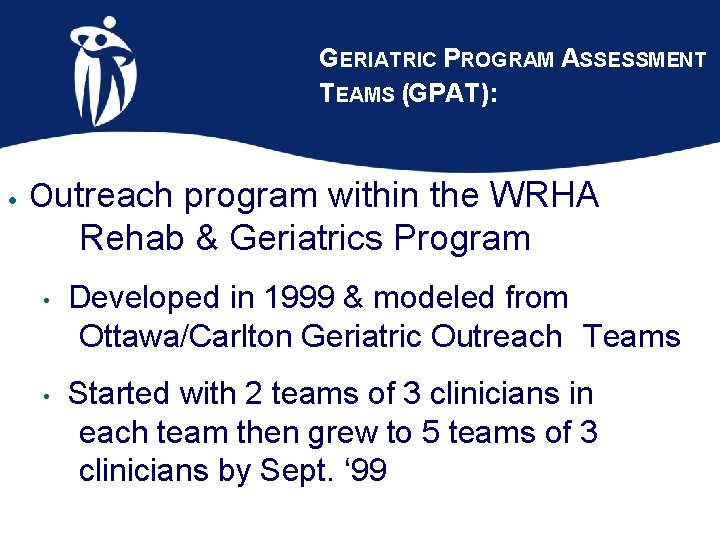 GERIATRIC PROGRAM ASSESSMENT TEAMS (GPAT):

• Outreach program within the WRHA Rehab & Geriatrics Program

• Developed in 1999 & modeled from Ottawa/Carlton Geriatric Outreach Teams

• Started with 2 teams of 3 clinicians in each team then grew to 5 teams of 3 clinicians by Sept. ‘99